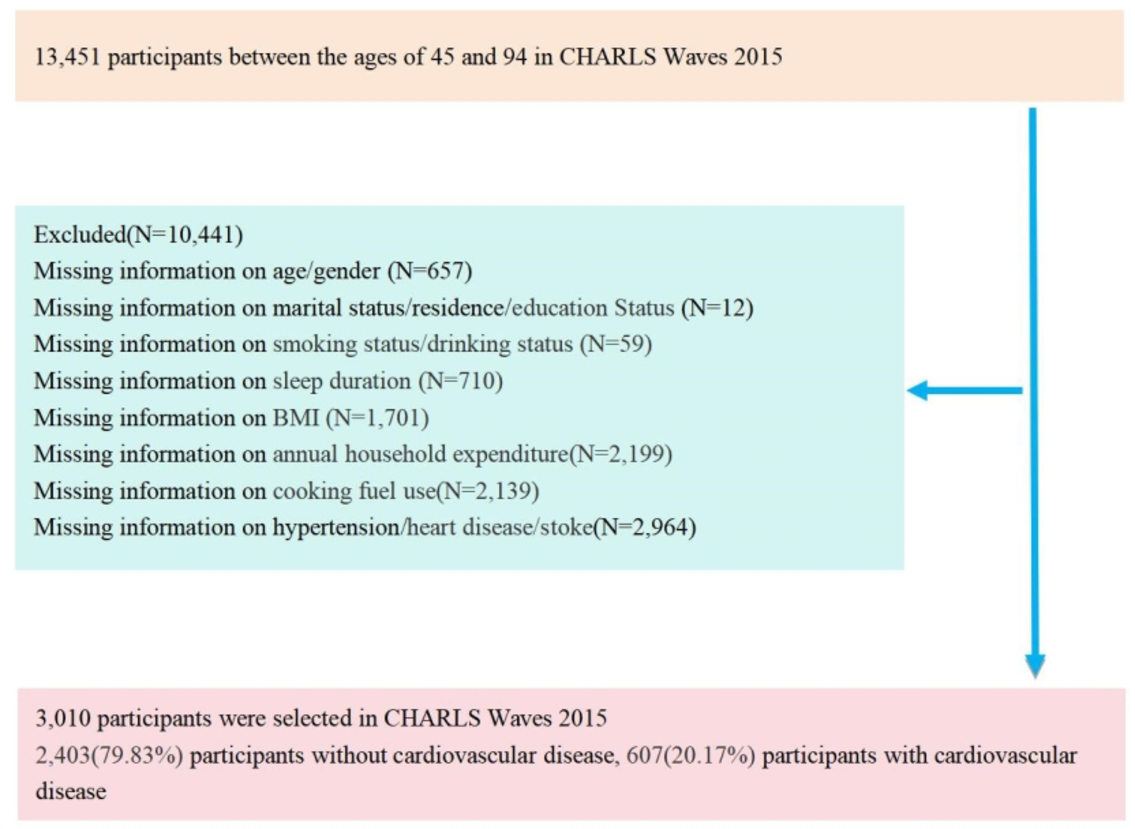 13,451 participants between the ages of 45 and 94 in CHARLS Waves 2015

Excluded(N=10,441)
Missing information on age/gender (N=657)
Missing information on marital status/residence/education Status (N=12)
Missing information on smoking status/drinking status (N=59)
Missing information on sleep duration (N=710)
Missing information on BMI (N=1,701)
Missing information on annual household expenditure(N=2,199)
Missing information on cooking fuel use(N=2,139)
Missing information on hypertension/heart disease/stoke(N=2,964)

3,010 participants were selected in CHARLS Waves 2015
2,403(79.83%) participants without cardiovascular disease, 607(20.17%) participants with cardiovascular disease